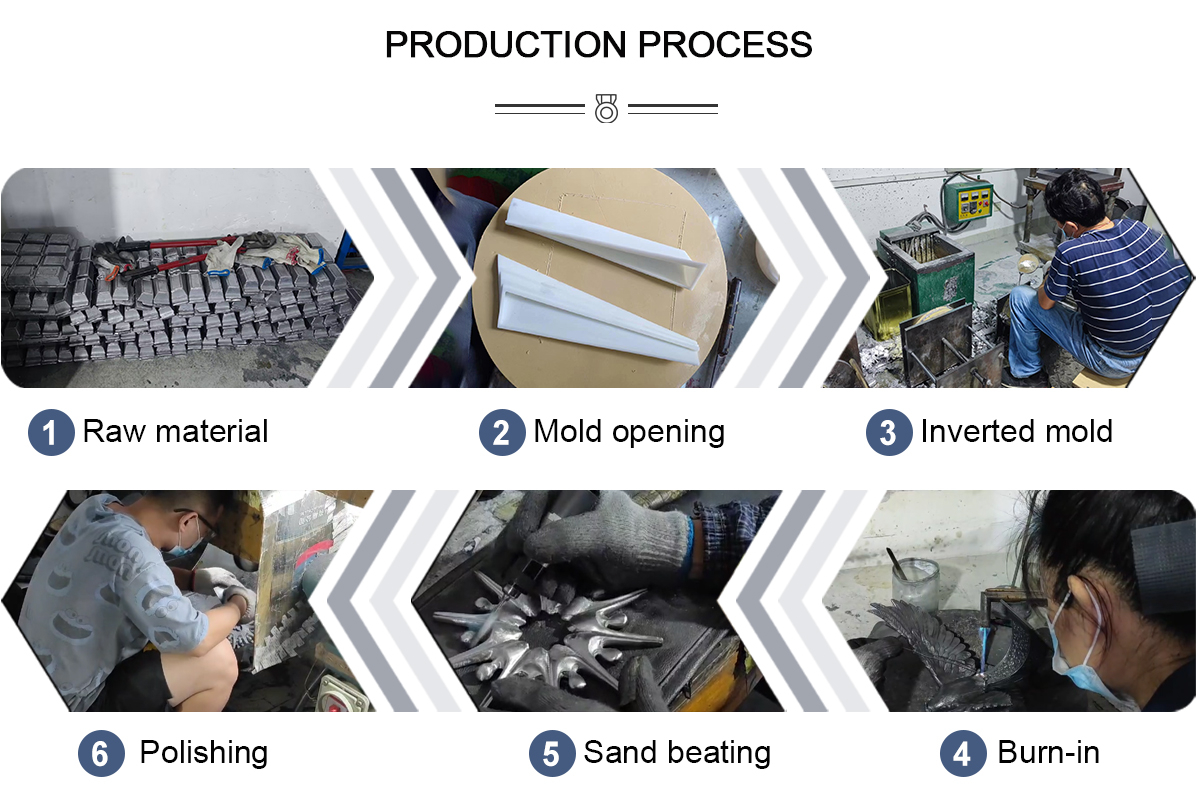 PRODUCTION PROCESS

1 Raw material

2 Mold opening

3 Inverted mold

6 Polishing

5 Sand beating

4 Burn-in